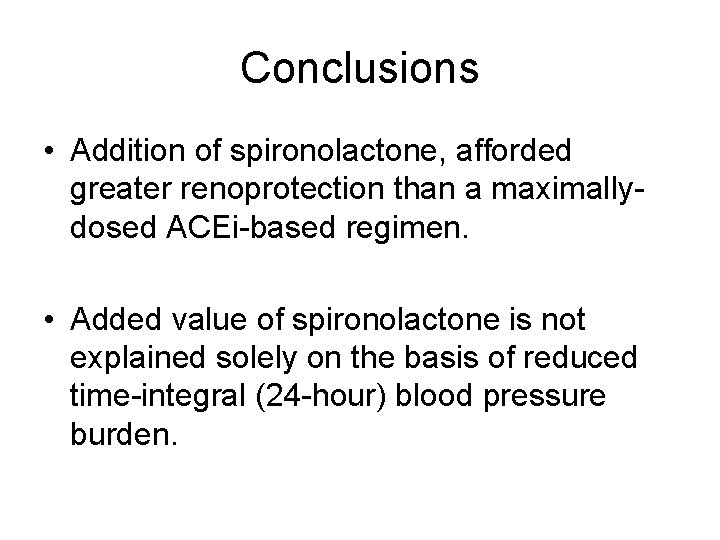 Conclusions

• Addition of spironolactone, afforded greater renoprotection than a maximally-dosed ACEi-based regimen.

• Added value of spironolactone is not explained solely on the basis of reduced time-integral (24-hour) blood pressure burden.